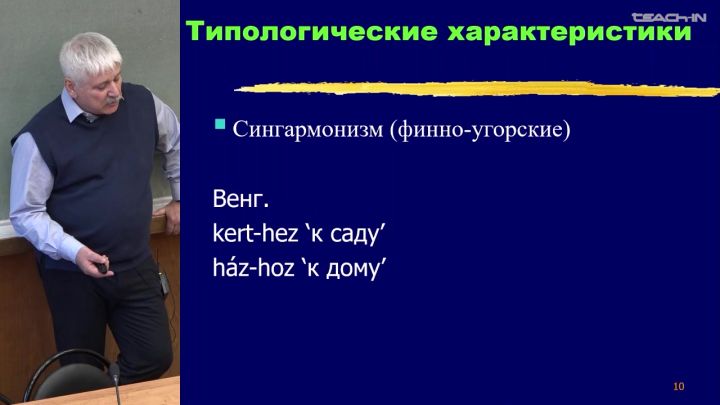 TEACH-IN

Типологические характеристики

Сингармонизм (финно-угорские)

Венг.
kert-hez ‘к саду’
ház-hoz ‘к дому’

10